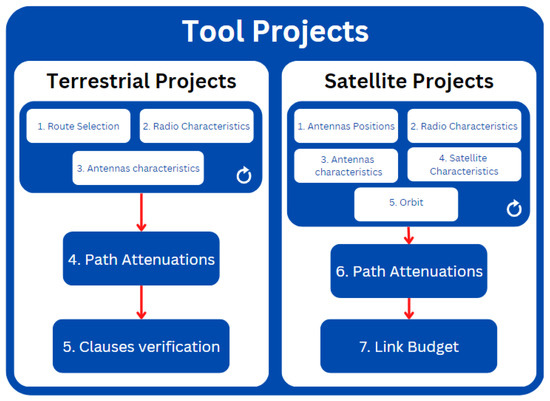 Tool Projects

Terrestrial Projects

1. Route Selection
2. Radio Characteristics
3. Antennas characteristics

4. Path Attenuations

5. Clauses verification

Satellite Projects

1. Antennas Positions
2. Radio Characteristics
3. Antennas characteristics
4. Satellite Characteristics
5. Orbit

6. Path Attenuations

7. Link Budget